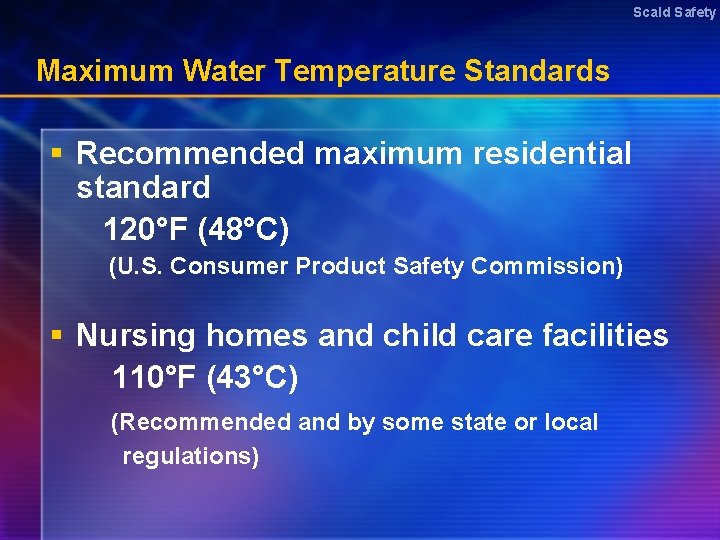 Scald Safety

Maximum Water Temperature Standards

▪ Recommended maximum residential standard

120°F (48°C)

(U.S. Consumer Product Safety Commission)

▪ Nursing homes and child care facilities

110°F (43°C)

(Recommended and by some state or local regulations)